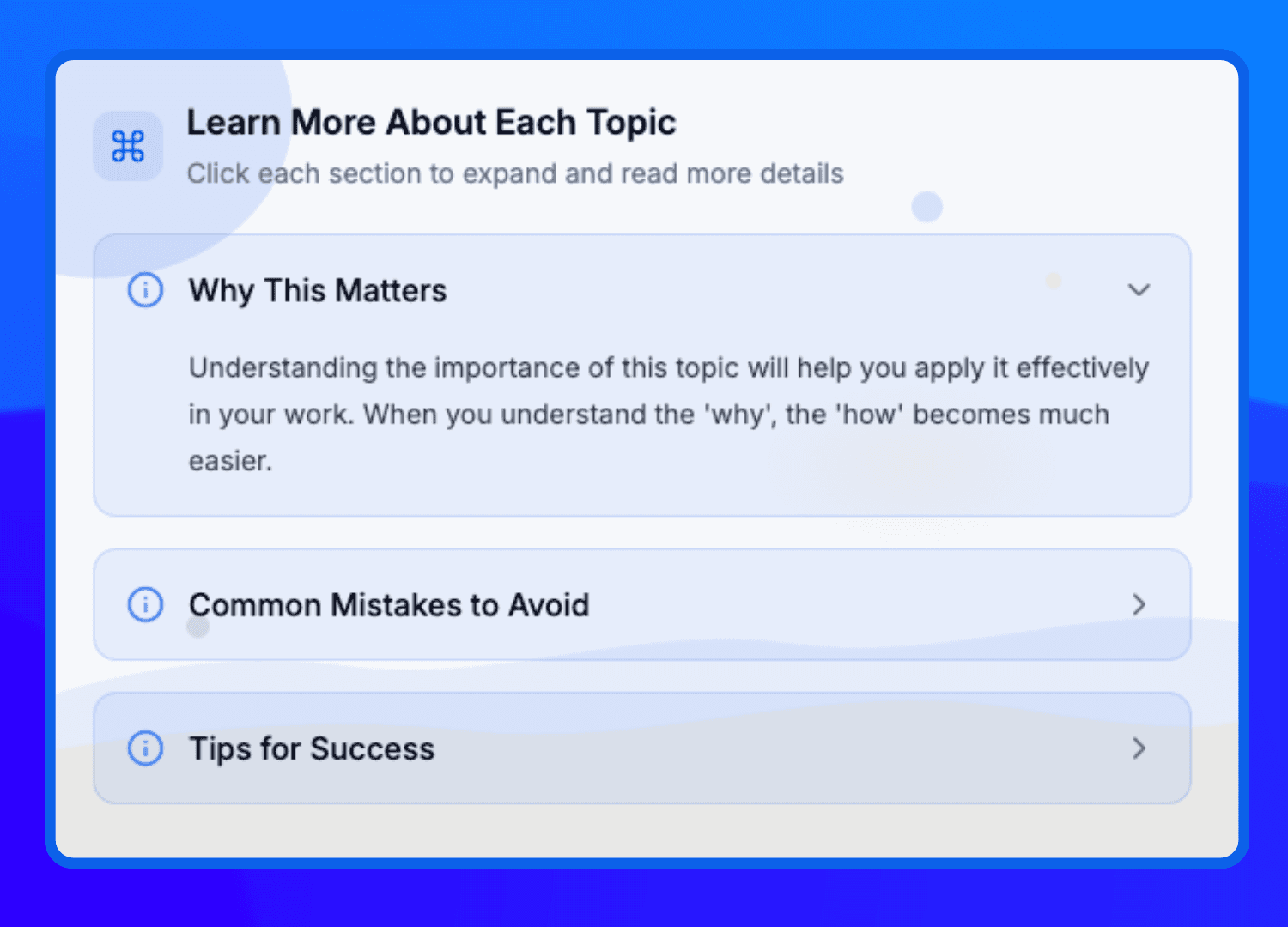 Learn More About Each Topic
Click each section to expand and read more details

Why This Matters

Understanding the importance of this topic will help you apply it effectively in your work. When you understand the 'why', the 'how' becomes much easier.

Common Mistakes to Avoid

Tips for Success